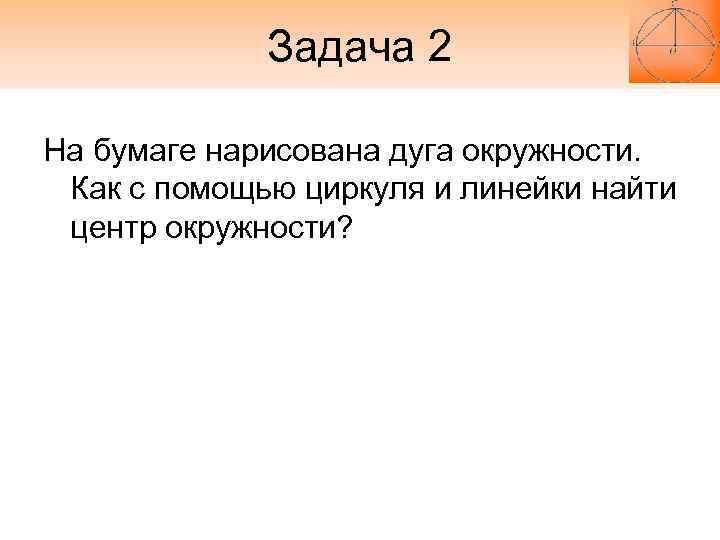 Задача 2

На бумаге нарисована дуга окружности. Как с помощью циркуля и линейки найти центр окружности?